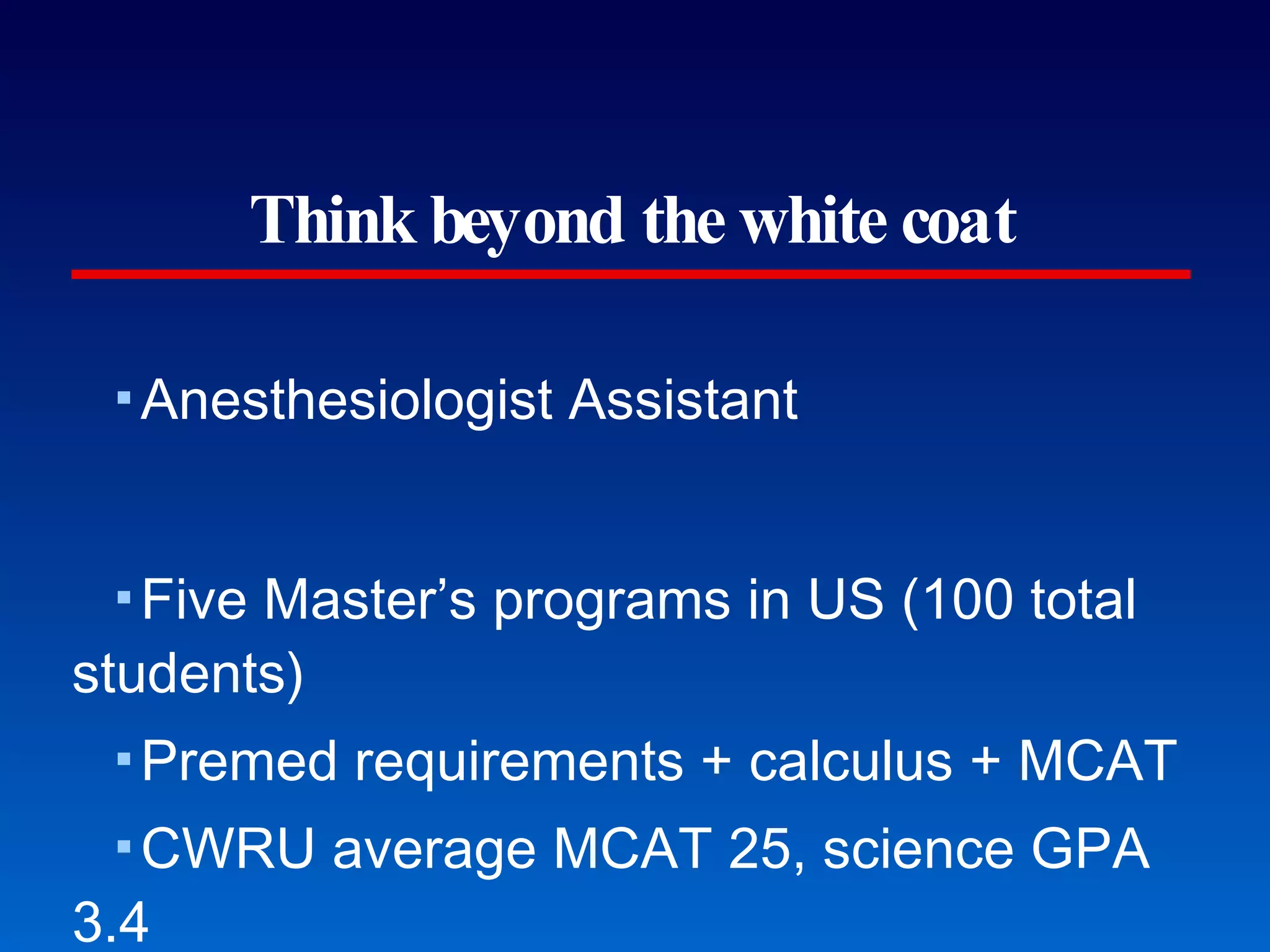 Think beyond the white coat

▪ Anesthesiologist Assistant

▪ Five Master's programs in US (100 total students)

▪ Premed requirements + calculus + MCAT

▪ CWRU average MCAT 25, science GPA 3.4